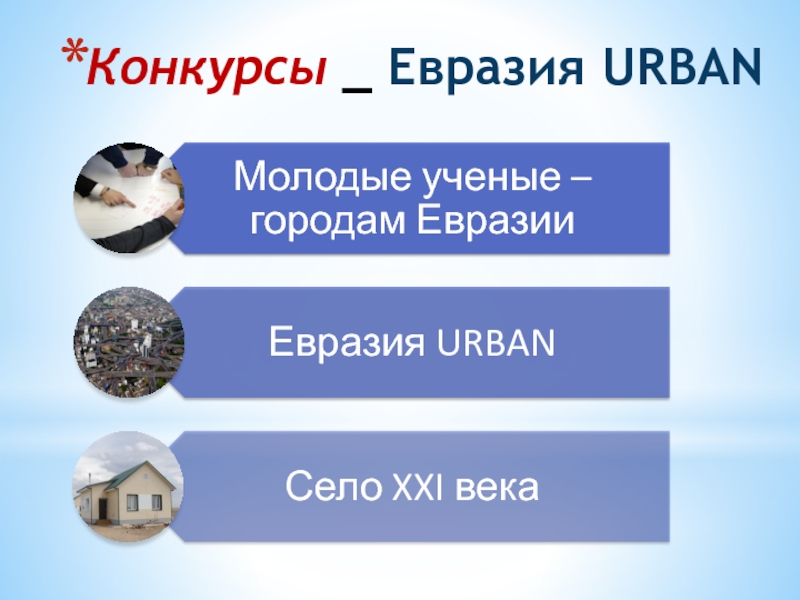 *Конкурсы _ Евразия URBAN

Молодые ученые – городам Евразии

Евразия URBAN

Село XXI века